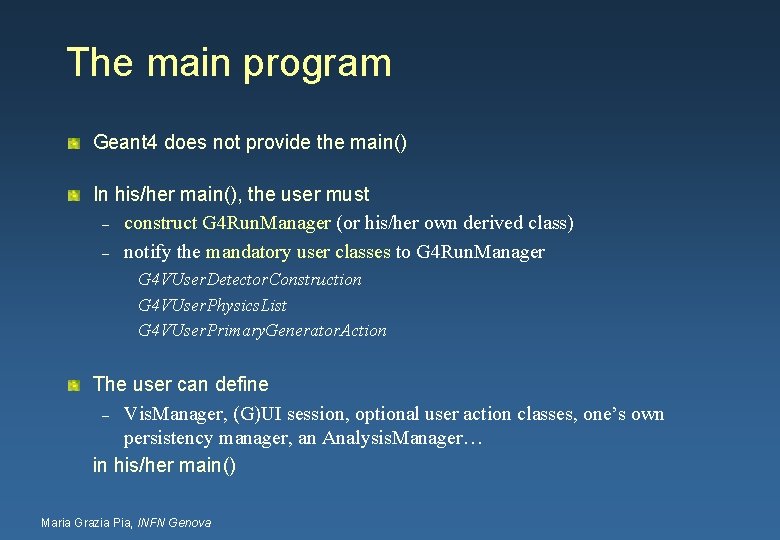 The main program

Geant4 does not provide the main()

In his/her main(), the user must

– construct G4RunManager (or his/her own derived class)

– notify the mandatory user classes to G4RunManager

G4VUserDetectorConstruction
G4VUserPhysicsList
G4VUserPrimaryGeneratorAction

The user can define

– VisManager, (G)UI session, optional user action classes, one's own persistency manager, an AnalysisManager…

in his/her main()

Maria Grazia Pia, INFN Genova